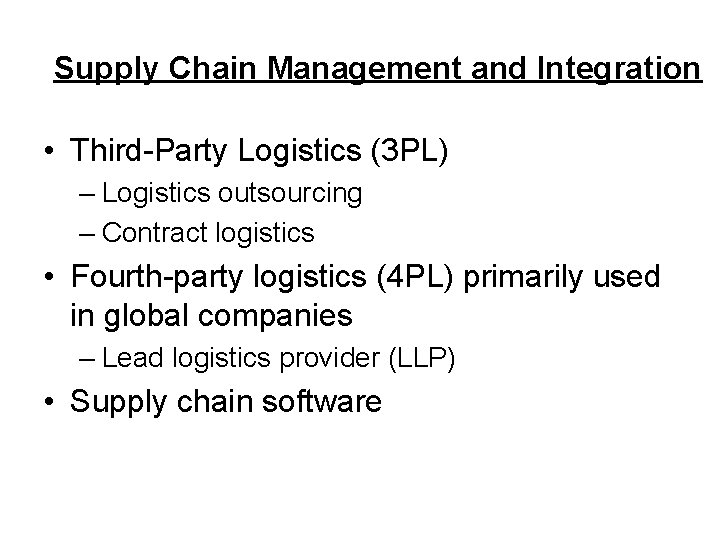 Supply Chain Management and Integration

• Third-Party Logistics (3PL)
– Logistics outsourcing
– Contract logistics
• Fourth-party logistics (4PL) primarily used in global companies
– Lead logistics provider (LLP)
• Supply chain software